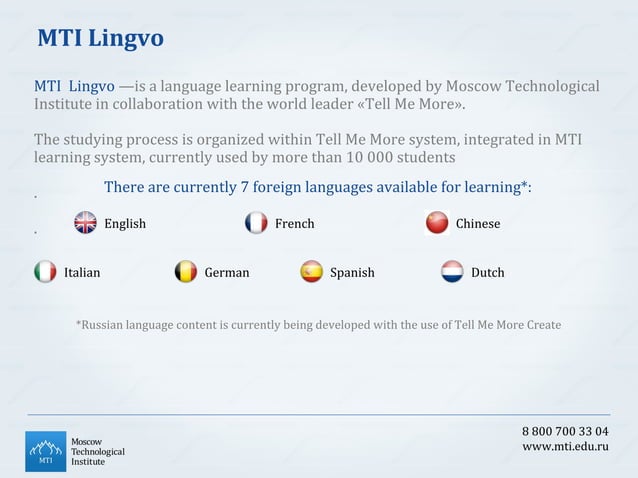 MTI Lingvo

MTI Lingvo —is a language learning program, developed by Moscow Technological Institute in collaboration with the world leader «Tell Me More».

The studying process is organized within Tell Me More system, integrated in MTI learning system, currently used by more than 10 000 students

There are currently 7 foreign languages available for learning*:

English French Chinese

Italian German Spanish Dutch

*Russian language content is currently being developed with the use of Tell Me More Create

MTI Moscow Technological Institute

8 800 700 33 04
www.mti.edu.ru